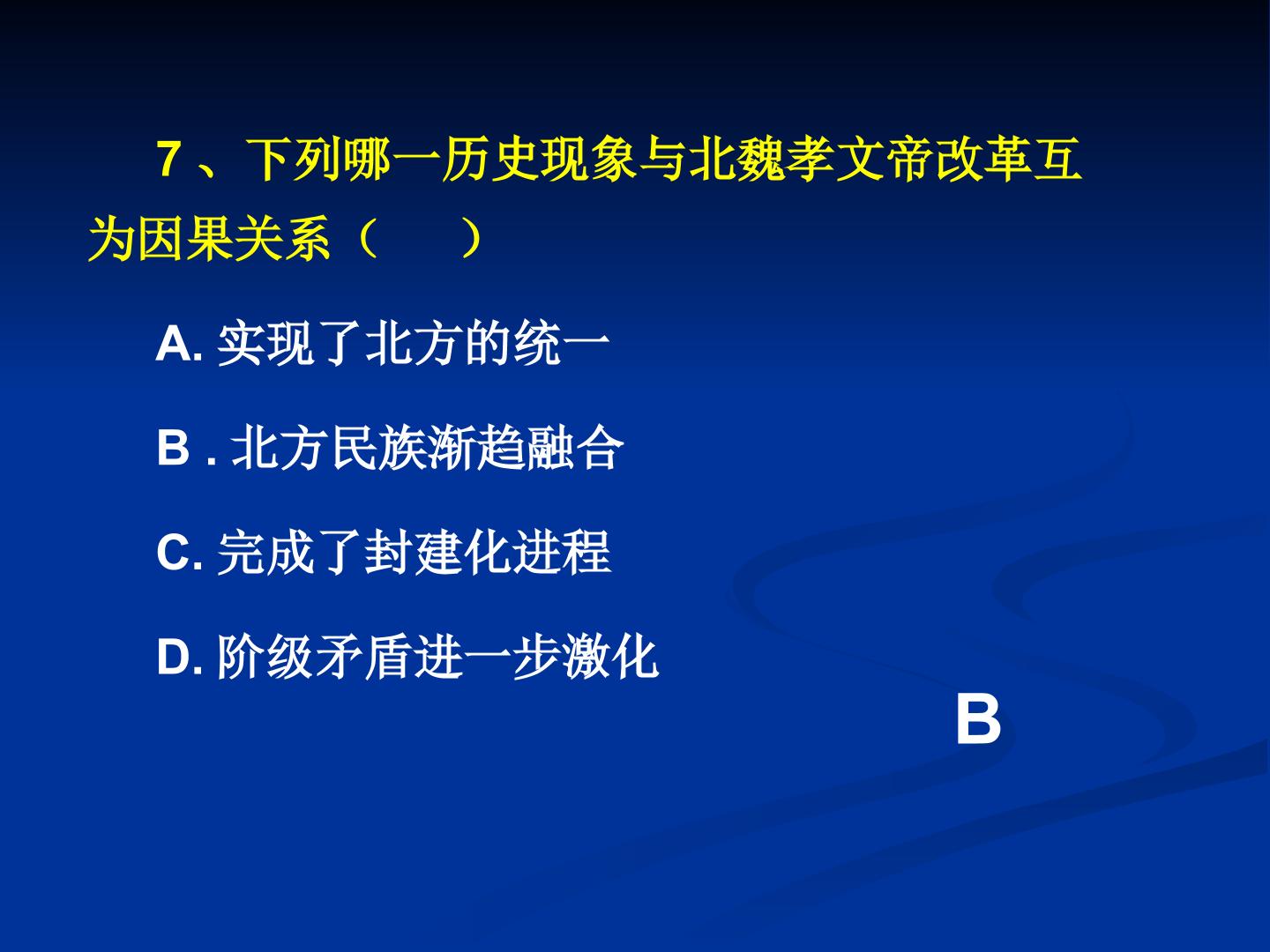 7、下列哪一历史现象与北魏孝文帝改革互为因果关系（ ）

A.实现了北方的统一

B.北方民族渐趋融合

C.完成了封建化进程

D.阶级矛盾进一步激化

B